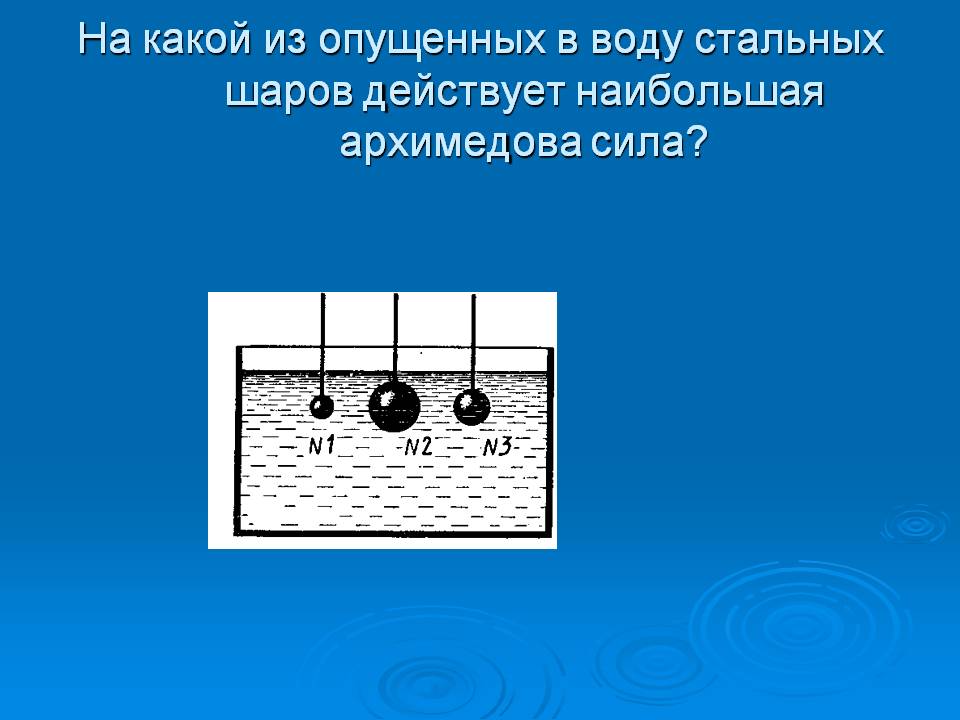 На какой из опущенных в воду стальных шаров действует наибольшая архимедова сила?

N1
N2
N3